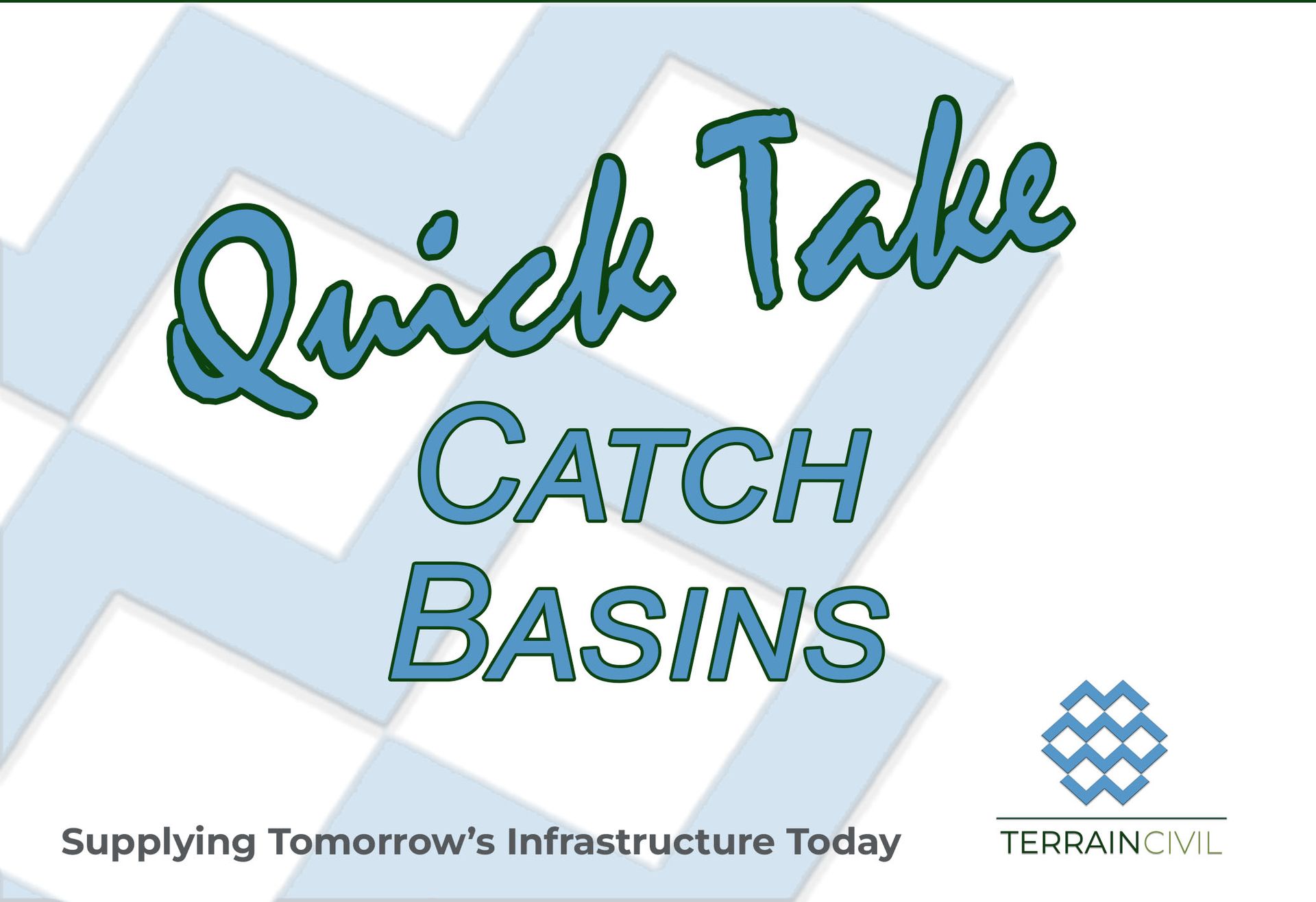 Quick Take

CATCH BASINS

Supplying Tomorrow's Infrastructure Today

TERRAINCIVIL